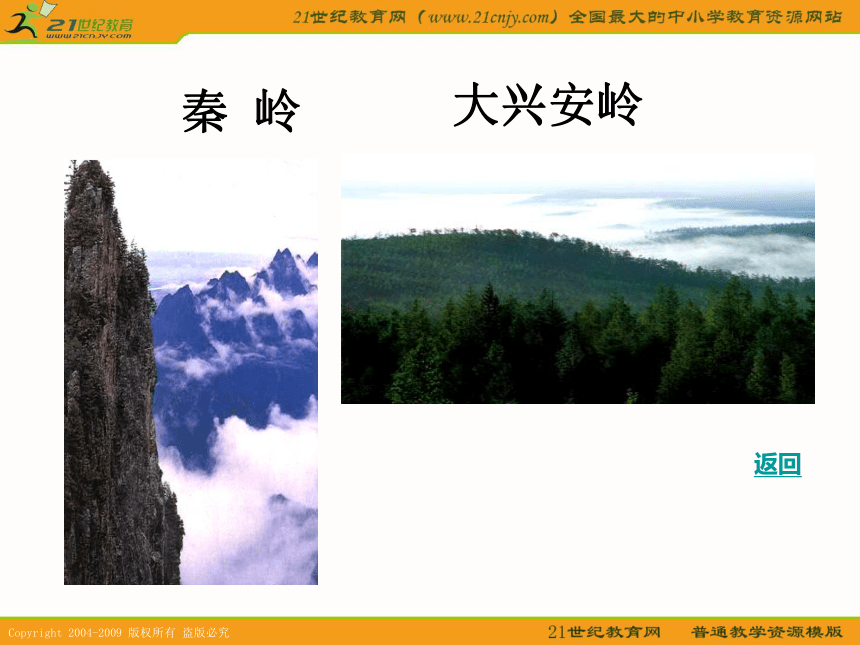 21世纪教育
www.21cnjy.com

21世纪教育网（www.21cnjy.com）全国最大的中小学教育资源网站

秦 岭

大兴安岭

返回

Copyright 2004-2009 版权所有 盗版必究

21世纪教育网 普通教学资源模版